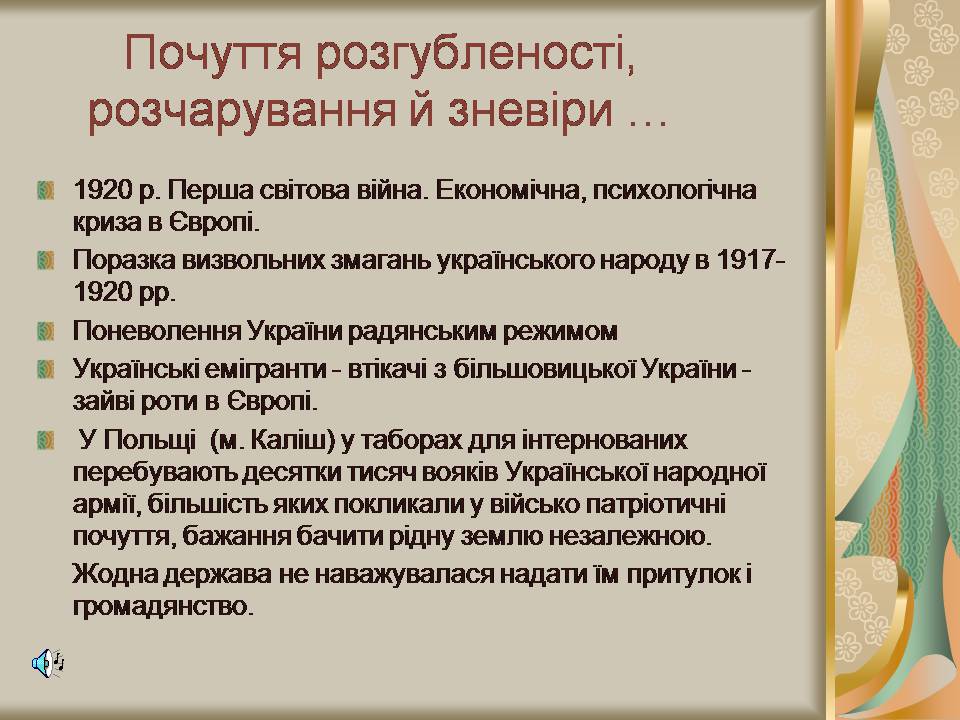 Почуття розгубленості, розчарування й зневіри …

1920 р. Перша світова війна. Економічна, психологічна криза в Європі.

Поразка визвольних змагань українського народу в 1917-1920 рр.

Поневолення України радянським режимом

Українські емігранти - втікачі з більшовицької України - зайві роти в Європі.

У Польщі (м. Каліш) у таборах для інтернованих перебувають десятки тисяч вояків Української народної армії, більшість яких покликали у військо патріотичні почуття, бажання бачити рідну землю незалежною.

Жодна держава не наважувалася надати їм притулок і громадянство.